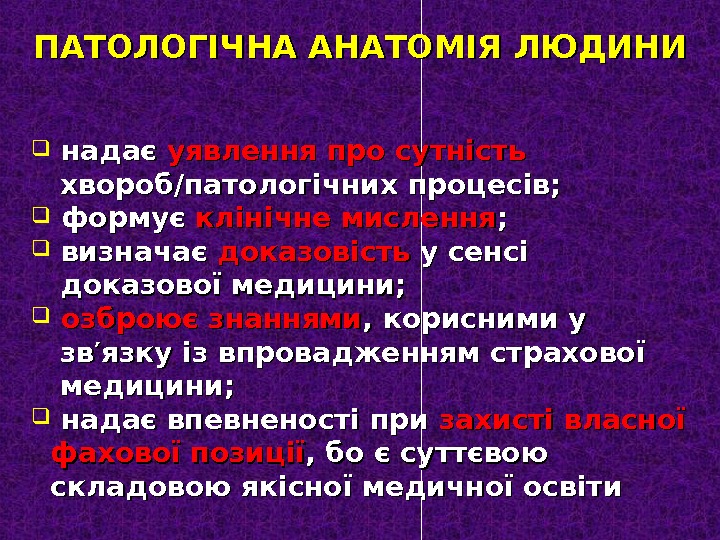 ПАТОЛОГІЧНА АНАТОМІЯ ЛЮДИНИ

❑ надає уявлення про сутність хвороб/патологічних процесів;
❑ формує клінічне мислення;
❑ визначає доказовість у сенсі доказової медицини;
❑ озброює знаннями, корисними у зв′язку із впровадженням страхової медицини;
❑ надає впевненості при захисті власної фахової позиції, бо є суттєвою складовою якісної медичної освіти